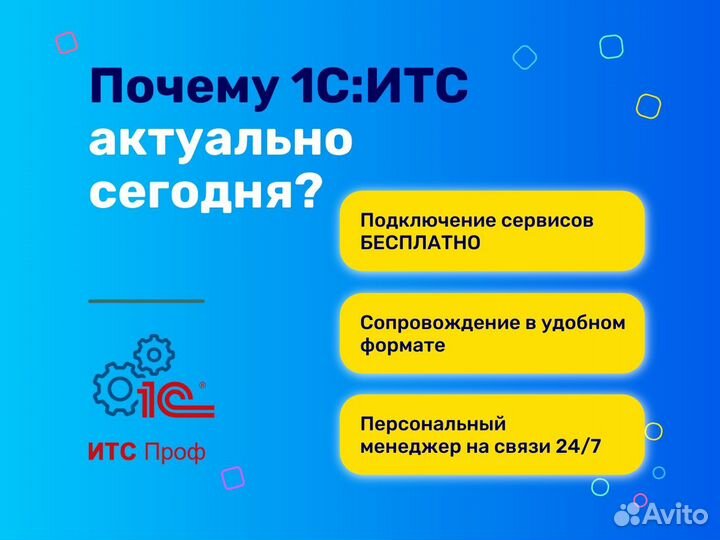 Почему 1С:ИТС актуально сегодня?

Подключение сервисов БЕСПЛАТНО

Сопровождение в удобном формате

Персональный менеджер на связи 24/7

1С®

ИТС Проф

Avito